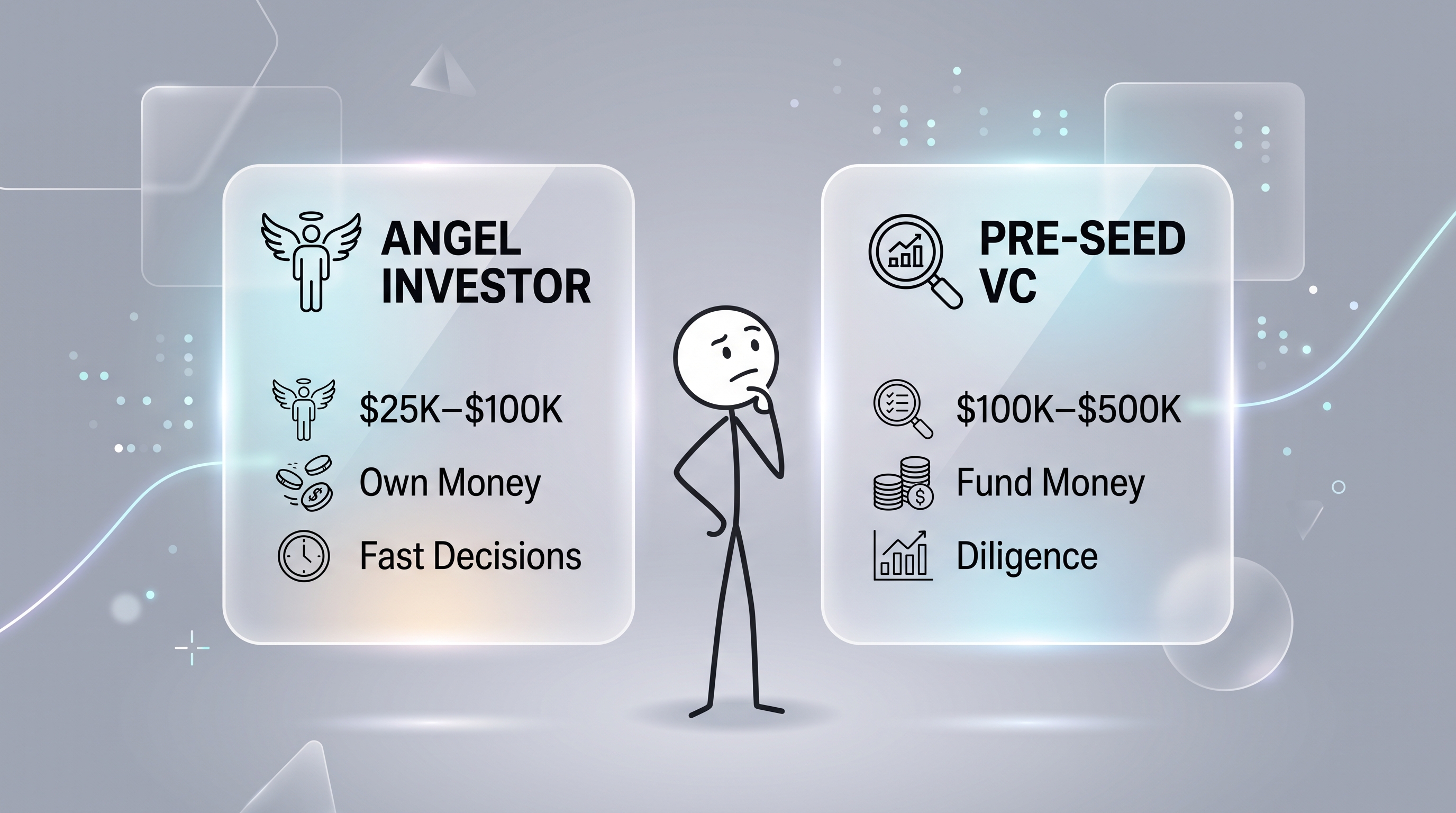 ANGEL INVESTOR

\$25K–\$100K

Own Money

Fast Decisions

PRE-SEED VC

\$100K–\$500K

Fund Money

Diligence